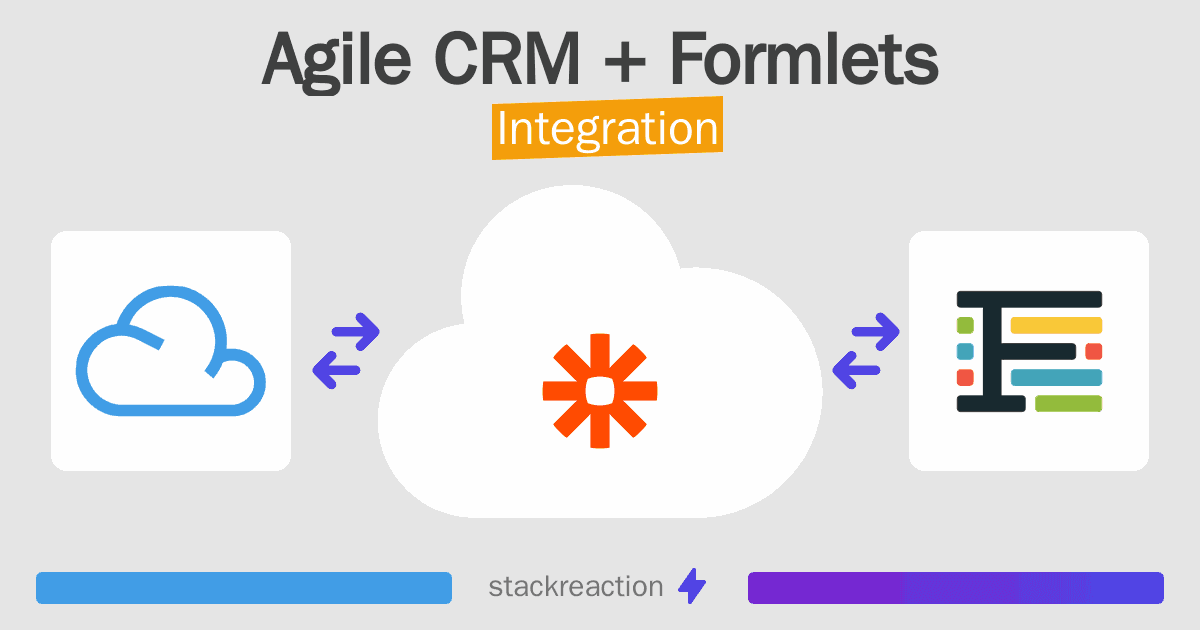 Agile CRM + Formlets
Integration

stackreaction